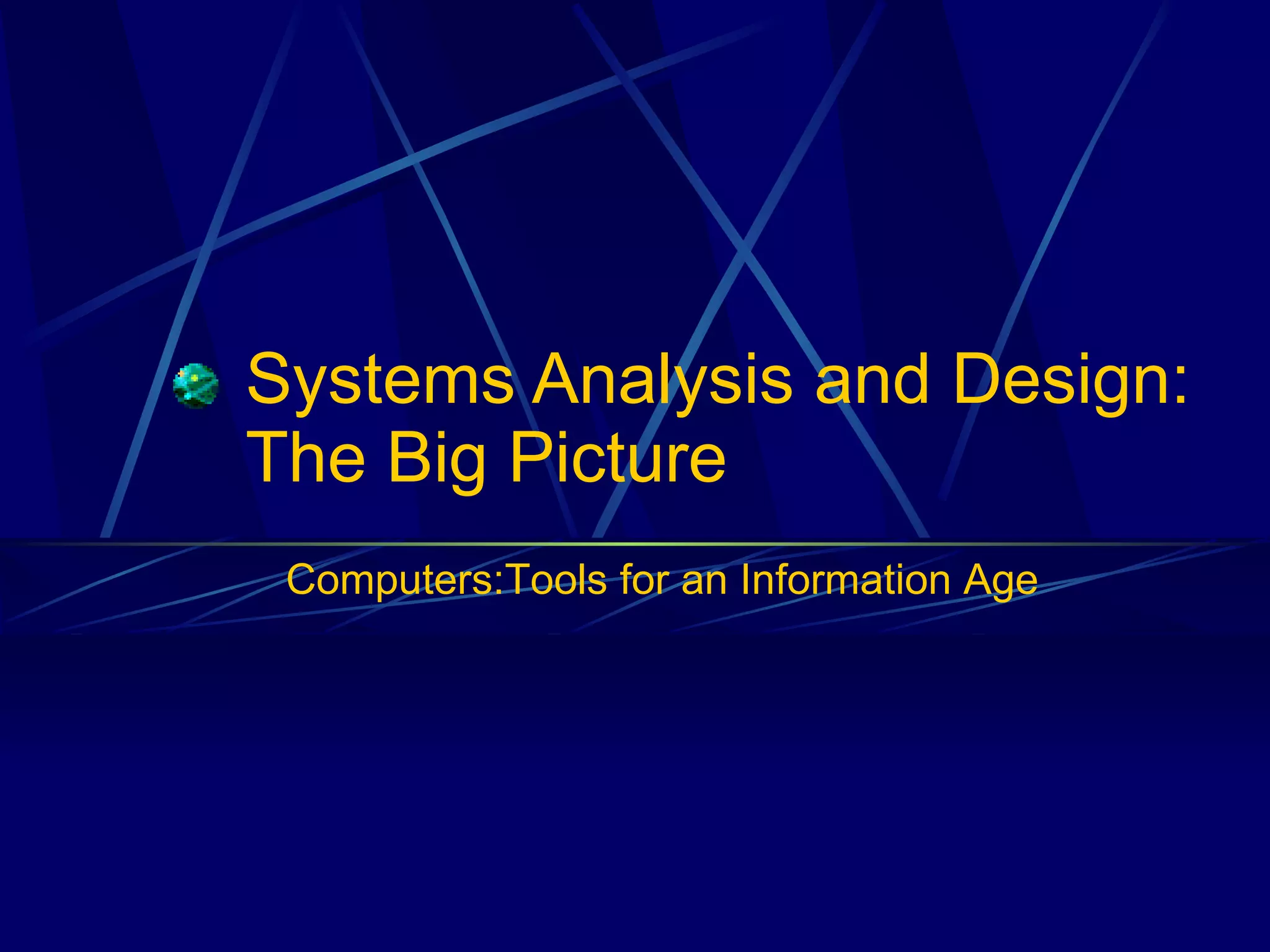 Systems Analysis and Design: The Big Picture

Computers:Tools for an Information Age